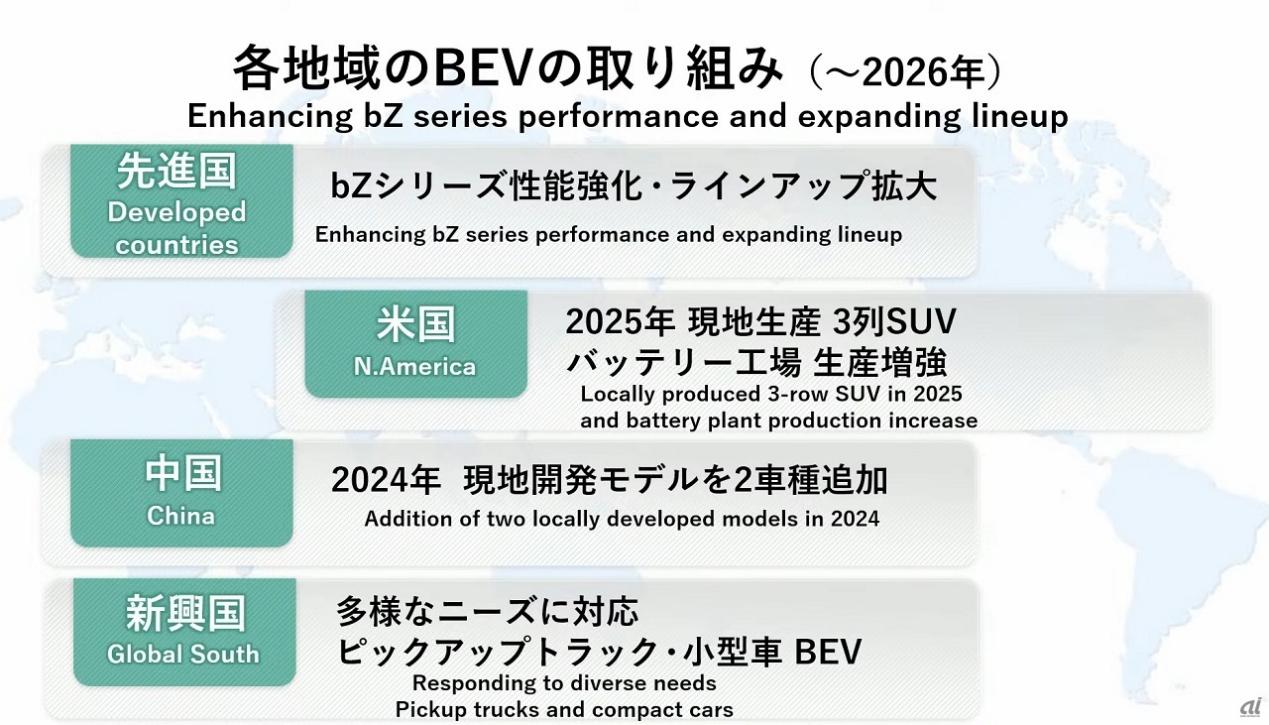 各地域のBEVの取り組み（～2026年）
Enhancing bZ series performance and expanding lineup

先進国
Developed countries

bZシリーズ性能強化・ラインアップ拡大
Enhancing bZ series performance and expanding lineup

米国
N.America

2025年 現地生産 3列SUV
バッテリー工場 生産増強
Locally produced 3-row SUV in 2025 and battery plant production increase

中国
China

2024年 現地開発モデルを2車種追加
Addition of two locally developed models in 2024

新興国
Global South

多様なニーズに対応
ピックアップトラック・小型車 BEV
Responding to diverse needs
Pickup trucks and compact cars

ai